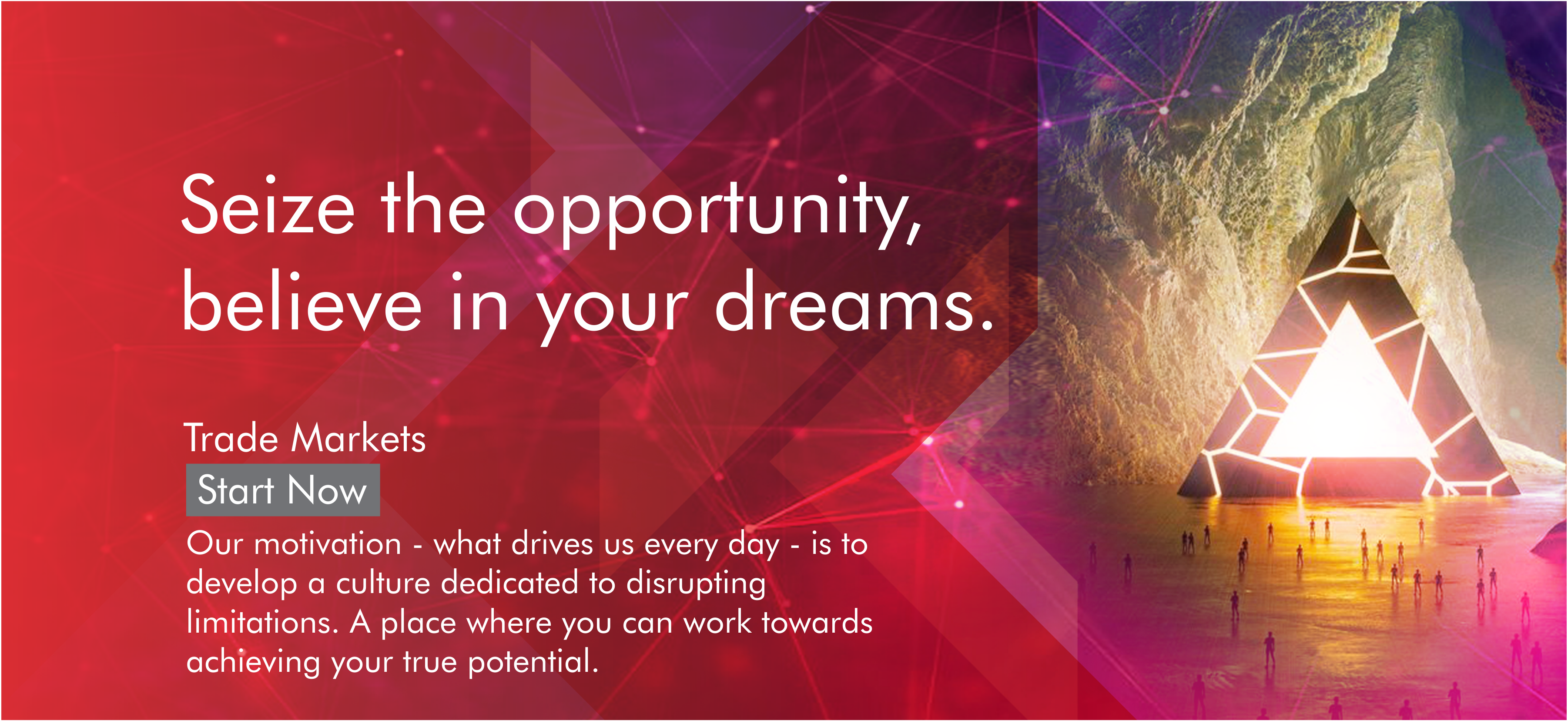 Seize the opportunity, believe in your dreams.

Trade Markets

Start Now

Our motivation - what drives us every day - is to develop a culture dedicated to disrupting limitations. A place where you can work towards achieving your true potential.